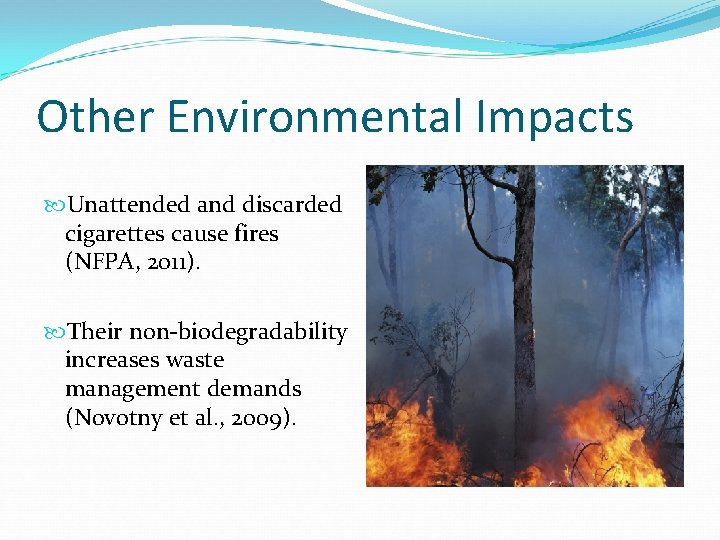 Other Environmental Impacts

Unattended and discarded cigarettes cause fires (NFPA, 2011).

Their non-biodegradability increases waste management demands (Novotny et al., 2009).